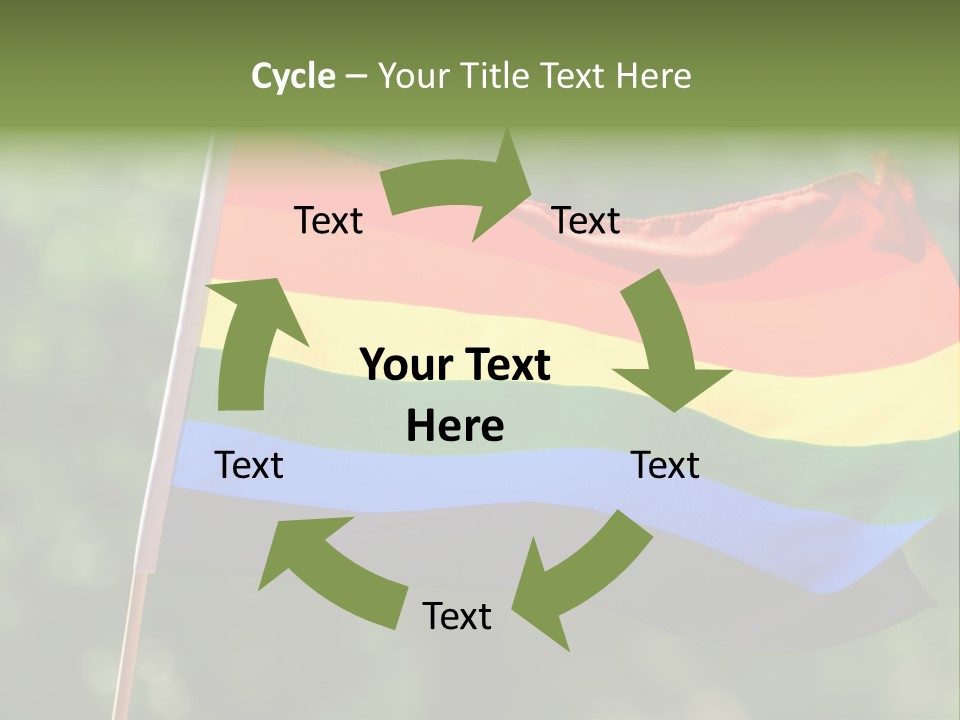 Cycle – Your Title Text Here

Text

Text

Your Text Here

Text

Text

Text